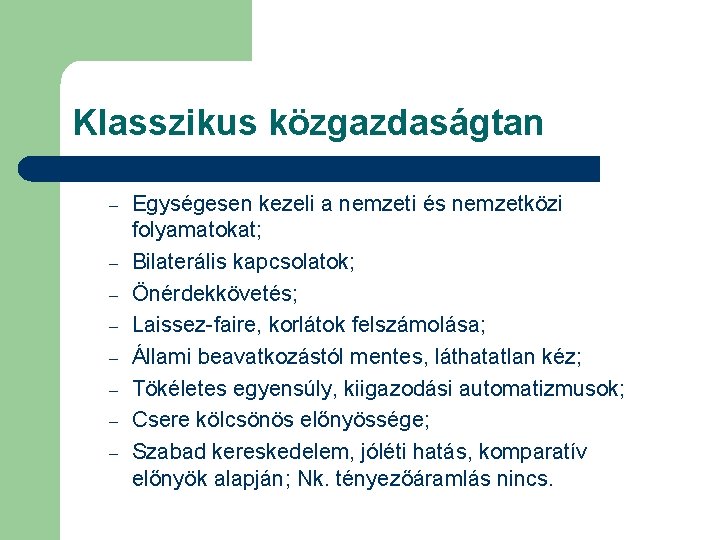 Klasszikus közgazdaságtan

– Egységesen kezeli a nemzeti és nemzetközi folyamatokat;
– Bilaterális kapcsolatok;
– Önérdekkövetés;
– Laissez-faire, korlátok felszámolása;
– Állami beavatkozástól mentes, láthatatlan kéz;
– Tökéletes egyensúly, kiigazodási automatizmusok;
– Csere kölcsönös előnyössége;
– Szabad kereskedelem, jóléti hatás, komparatív előnyök alapján; Nk. tényezőáramlás nincs.